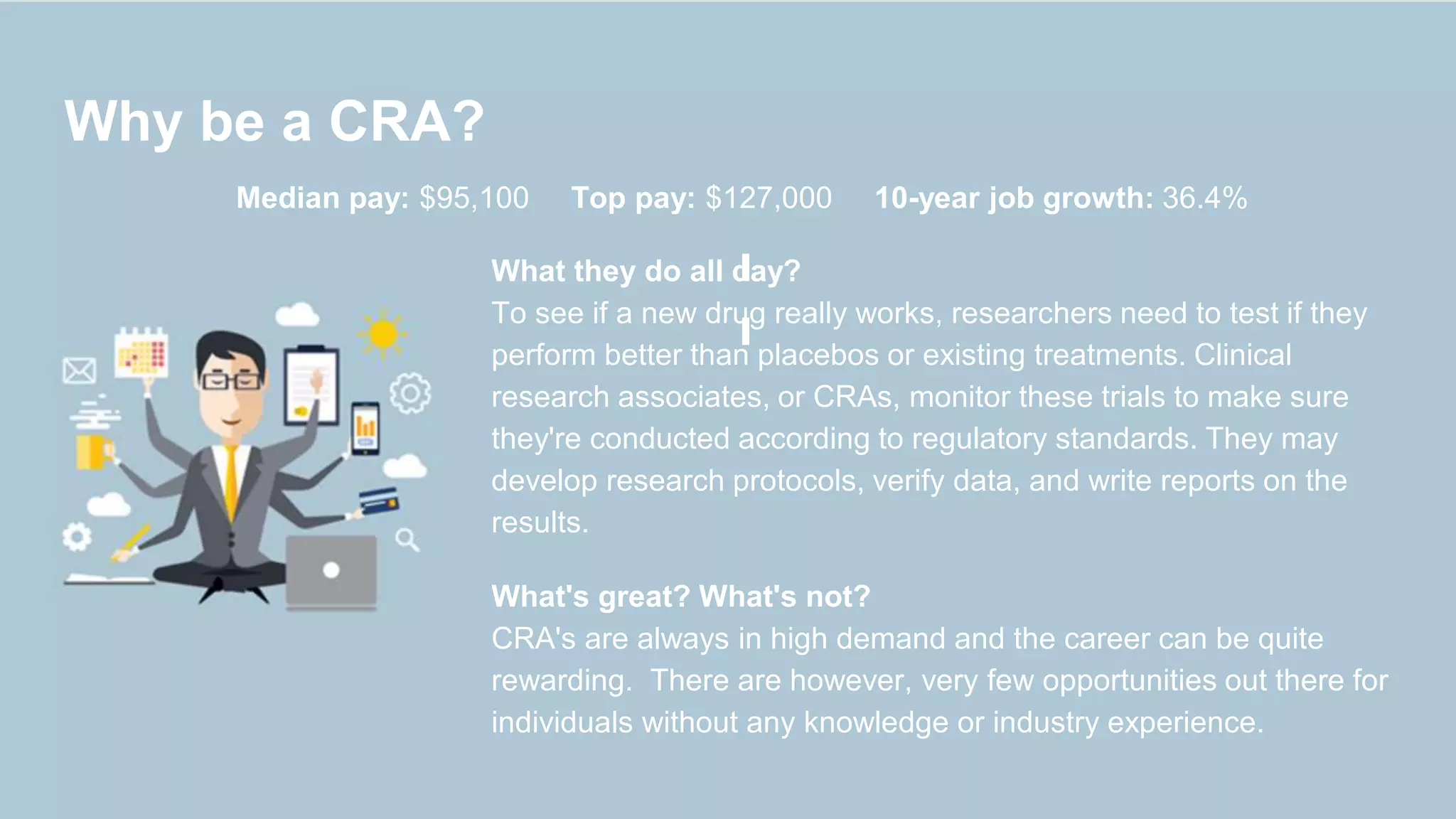 Why be a CRA?

Median pay: $95,100 Top pay: $127,000 10-year job growth: 36.4%

What they do all day?
To see if a new drug really works, researchers need to test if they perform better than placebos or existing treatments. Clinical research associates, or CRAs, monitor these trials to make sure they're conducted according to regulatory standards. They may develop research protocols, verify data, and write reports on the results.

What's great? What's not?
CRA's are always in high demand and the career can be quite rewarding. There are however, very few opportunities out there for individuals without any knowledge or industry experience.